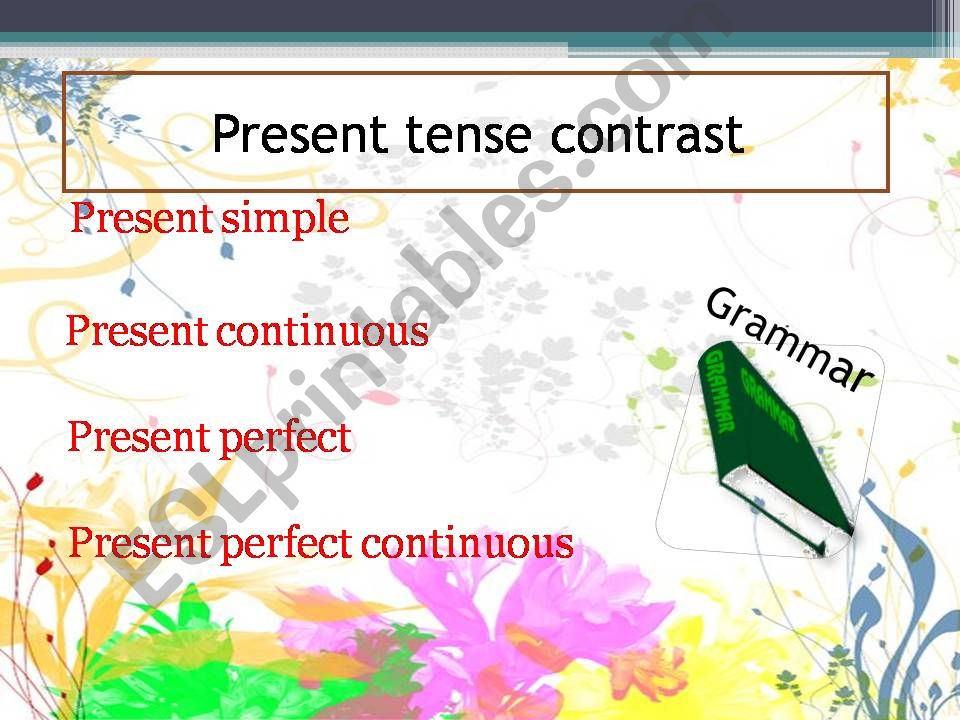 Present tense contrast

Present simple

Present continuous

Present perfect

Present perfect continuous

Grammar

GRAMMAR

GRAMMAR

ESLprintables.com